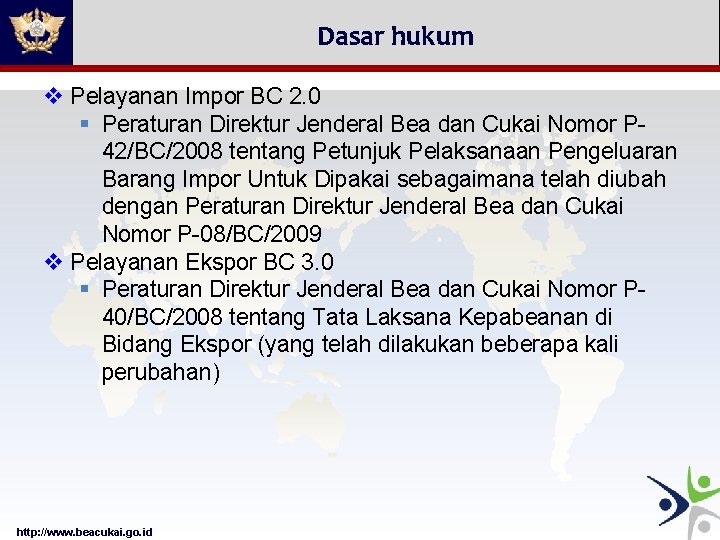 Dasar hukum

❖ Pelayanan Impor BC 2.0
▪ Peraturan Direktur Jenderal Bea dan Cukai Nomor P-42/BC/2008 tentang Petunjuk Pelaksanaan Pengeluaran Barang Impor Untuk Dipakai sebagaimana telah diubah dengan Peraturan Direktur Jenderal Bea dan Cukai Nomor P-08/BC/2009

❖ Pelayanan Ekspor BC 3.0
▪ Peraturan Direktur Jenderal Bea dan Cukai Nomor P-40/BC/2008 tentang Tata Laksana Kepabeanan di Bidang Ekspor (yang telah dilakukan beberapa kali perubahan)

http://www.beacukai.go.id